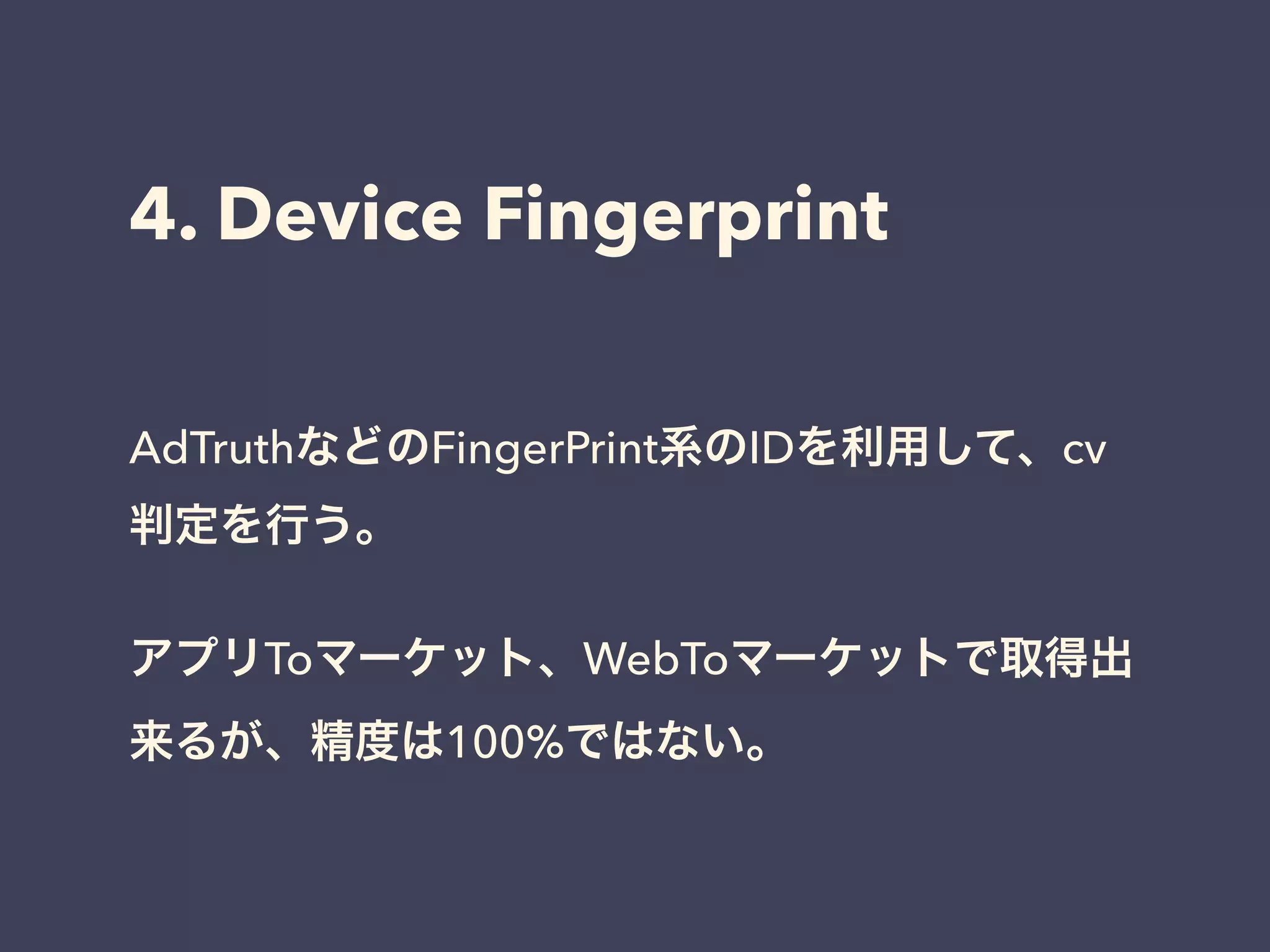 4. Device Fingerprint

AdTruthなどのFingerPrint系のIDを利用して、cv判定を行う。

アプリToマーケット、WebToマーケットで取得出来るが、精度は100%ではない。